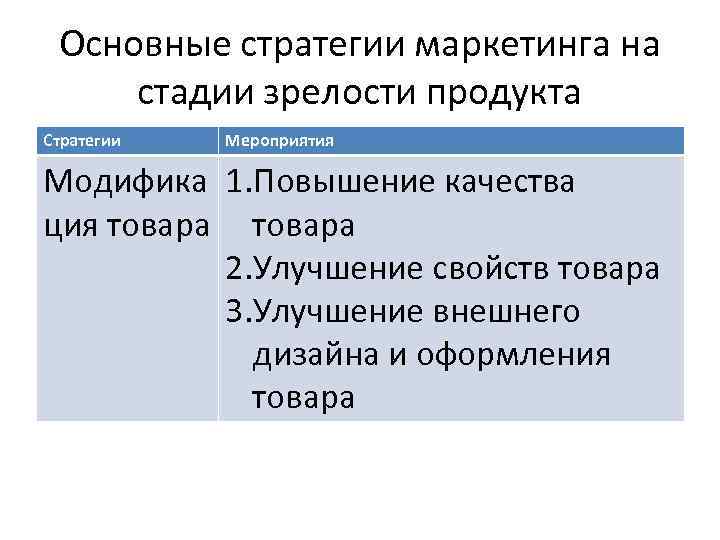 Основные стратегии маркетинга на стадии зрелости продукта

| Стратегии | Мероприятия |
|---|---|
| Модификация товара | 1.Повышение качества товара 2.Улучшение свойств товара 3.Улучшение внешнего дизайна и оформления товара |